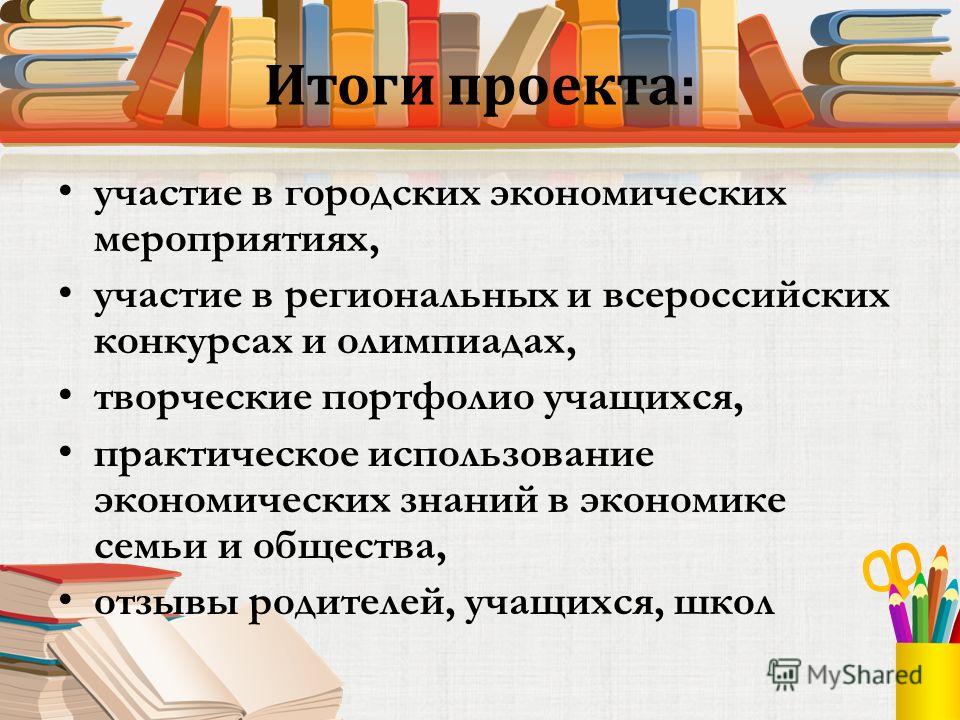 Итоги проекта:

• участие в городских экономических мероприятиях,
• участие в региональных и всероссийских конкурсах и олимпиадах,
• творческие портфолио учащихся,
• практическое использование экономических знаний в экономике семьи и общества,
• отзывы родителей, учащихся, школ

MyShared